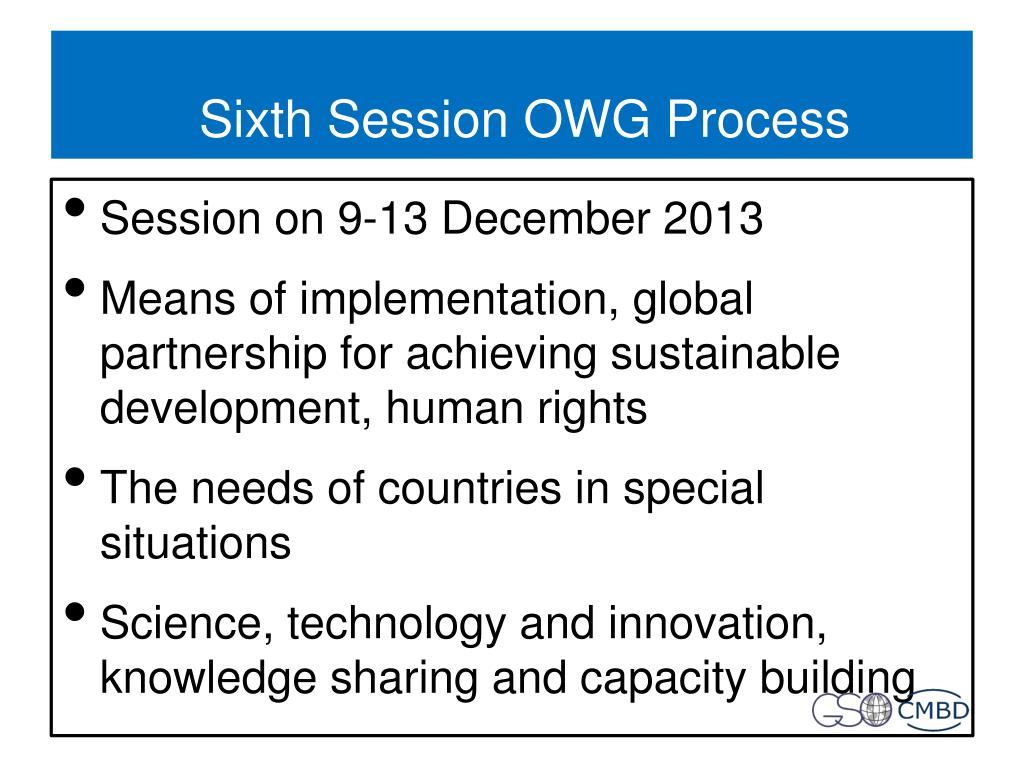 Sixth Session OWG Process

• Session on 9-13 December 2013
• Means of implementation, global partnership for achieving sustainable development, human rights
• The needs of countries in special situations
• Science, technology and innovation, knowledge sharing and capacity building

GSO CMBD